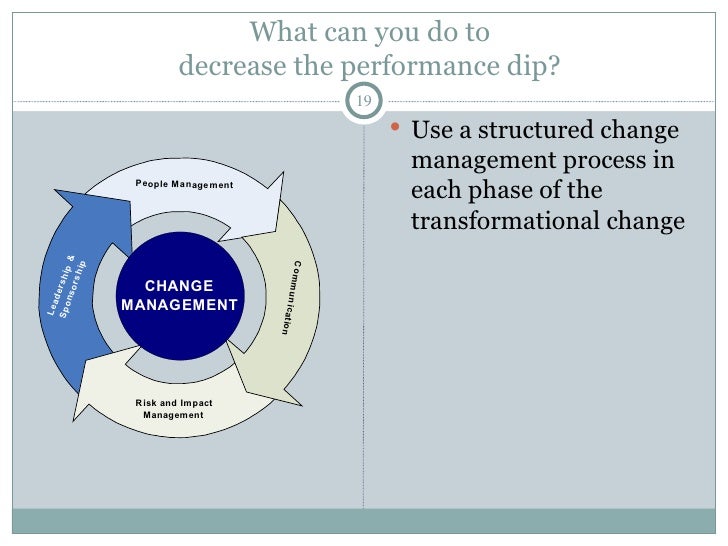 What can you do to decrease the performance dip?

19

People Management

Communication

Risk and Impact Management

Leadership & Sponsorship

CHANGE MANAGEMENT

• Use a structured change management process in each phase of the transformational change